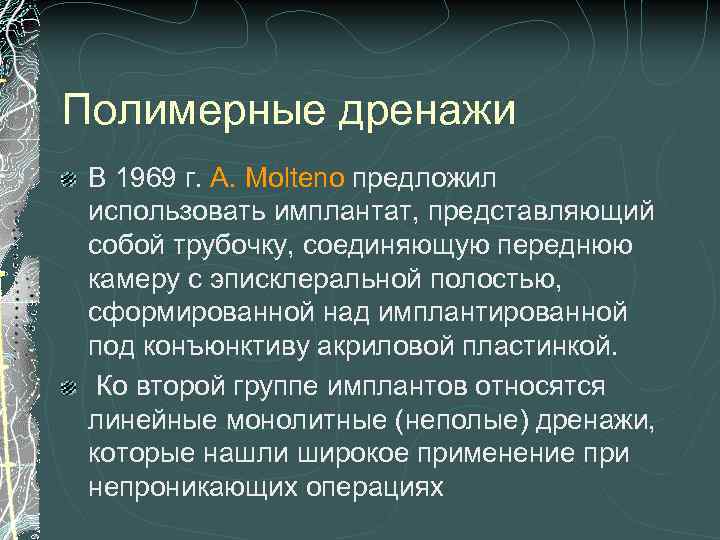 Полимерные дренажи

В 1969 г. A. Molteno предложил использовать имплантат, представляющий собой трубочку, соединяющую переднюю камеру с эписклеральной полостью, сформированной над имплантированной под конъюнктиву акриловой пластинкой.

Ко второй группе имплантов относятся линейные монолитные (неполые) дренажи, которые нашли широкое применение при непроникающих операциях